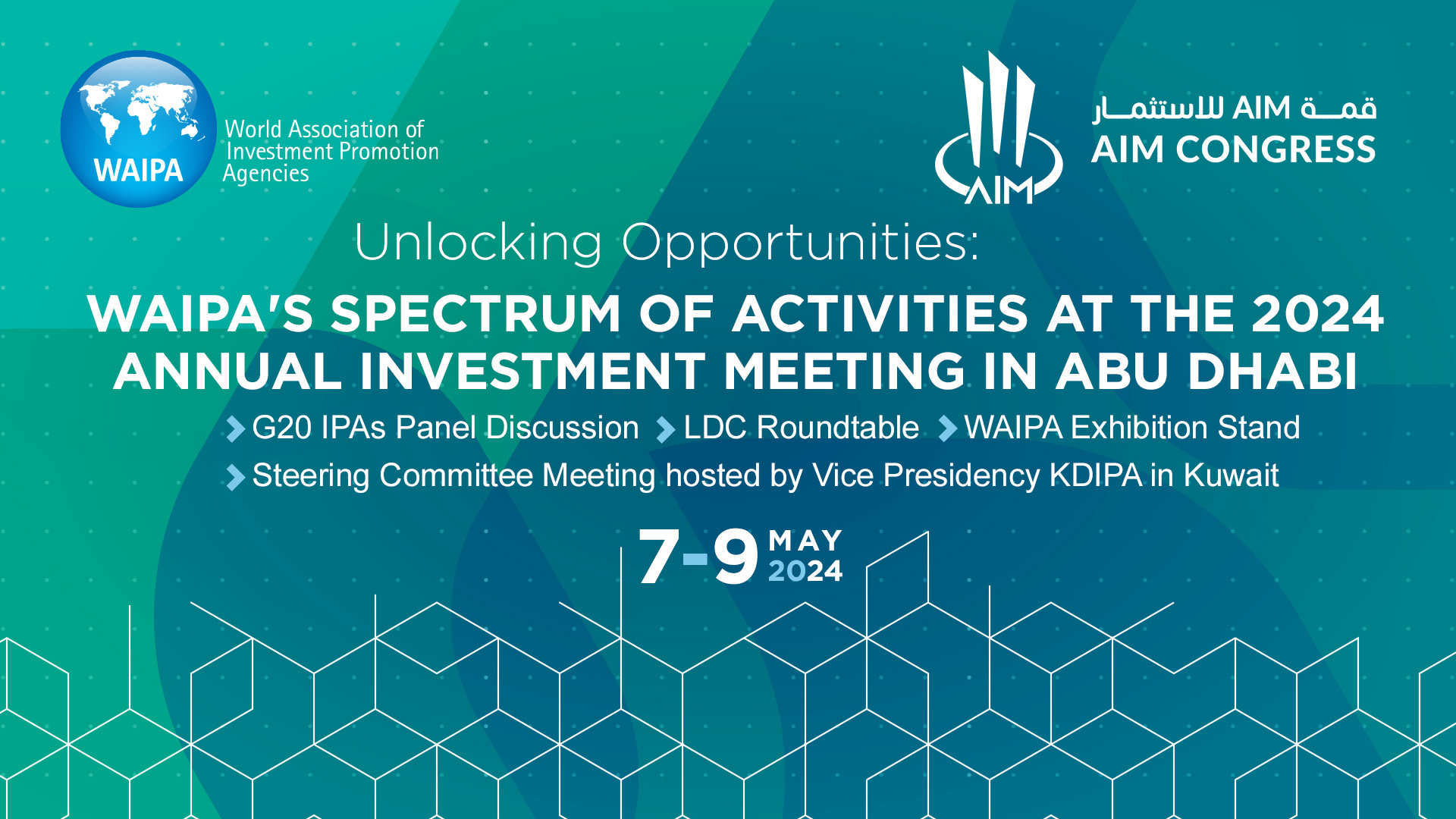 WAIPA

World Association of Investment Promotion Agencies

AIM

قمة AIM للاستثمار
AIM CONGRESS

Unlocking Opportunities:

WAIPA'S SPECTRUM OF ACTIVITIES AT THE 2024 ANNUAL INVESTMENT MEETING IN ABU DHABI

G20 IPAs Panel Discussion LDC Roundtable WAIPA Exhibition Stand

Steering Committee Meeting hosted by Vice Presidency KDIPA in Kuwait

7-9 MAY 2024